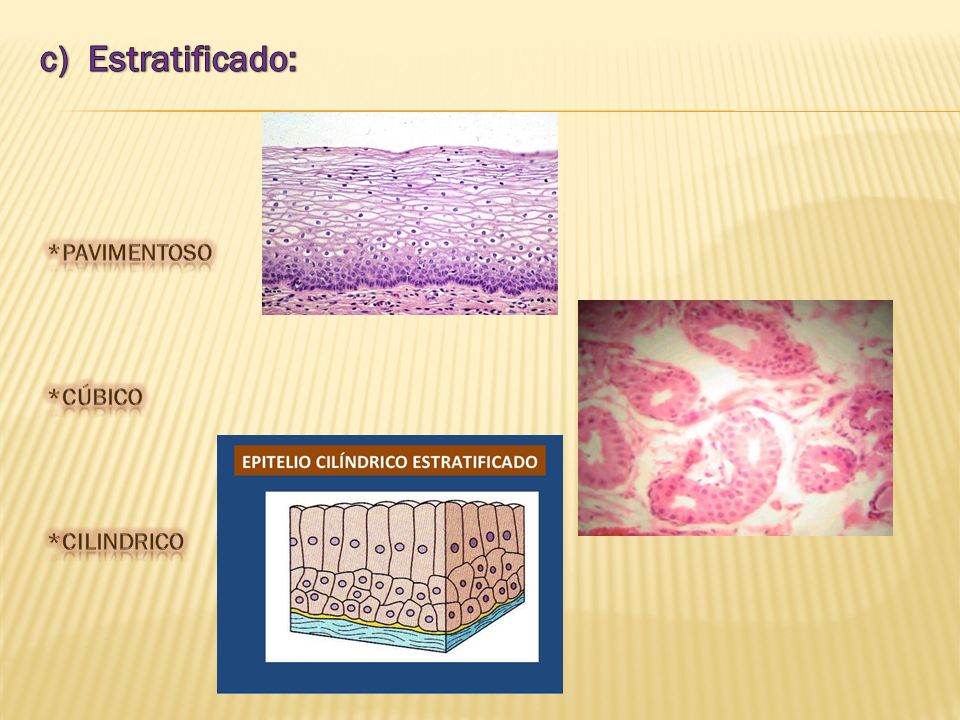 c) Estratificado:

*PAVIMENTOSO

*CÚBICO

*CILINDRICO

EPITELIO CILÍNDRICO ESTRATIFICADO